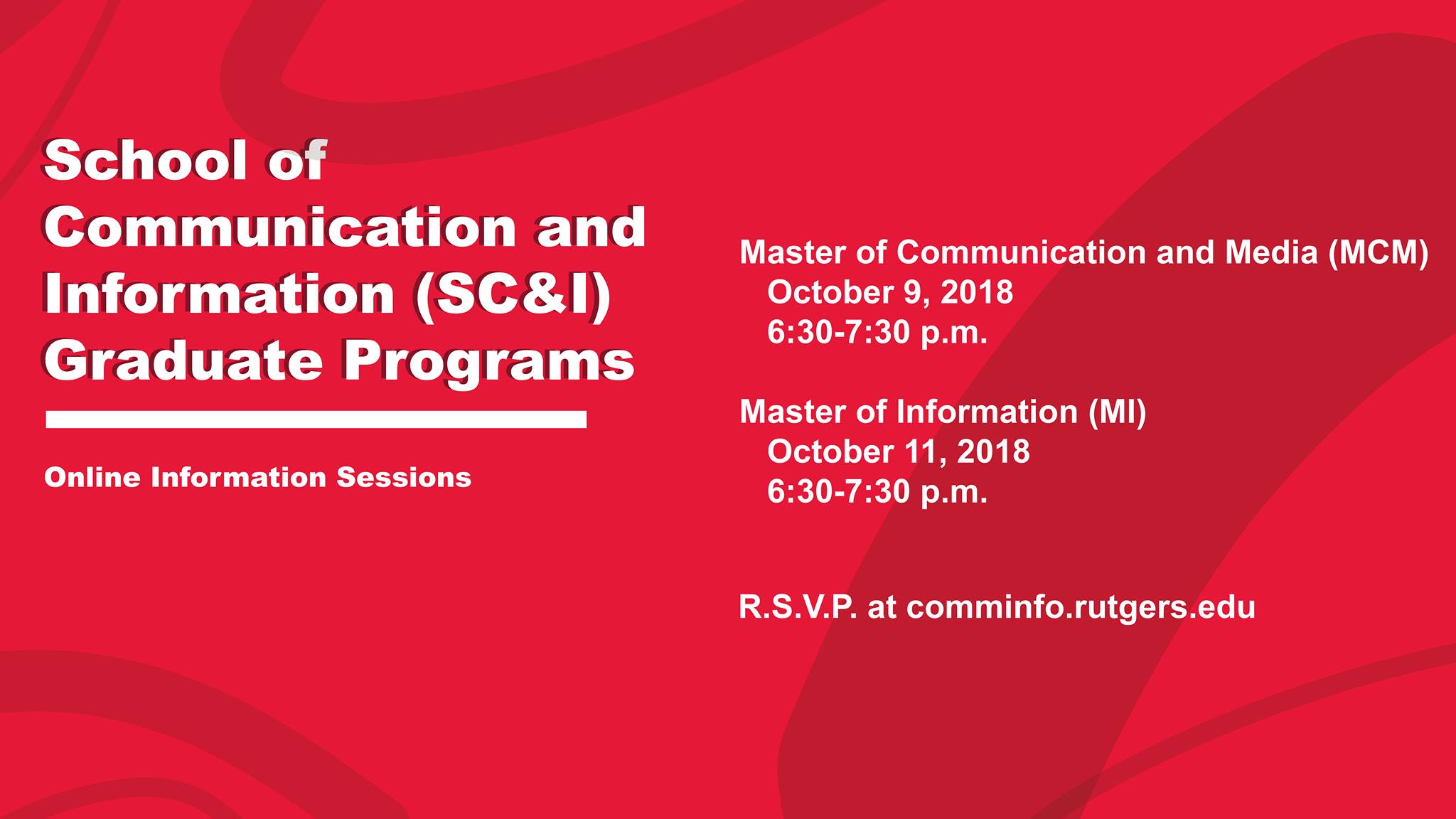 School of Communication and Information (SC&I) Graduate Programs

Online Information Sessions

Master of Communication and Media (MCM)
October 9, 2018
6:30-7:30 p.m.

Master of Information (MI)
October 11, 2018
6:30-7:30 p.m.

R.S.V.P. at comminfo.rutgers.edu